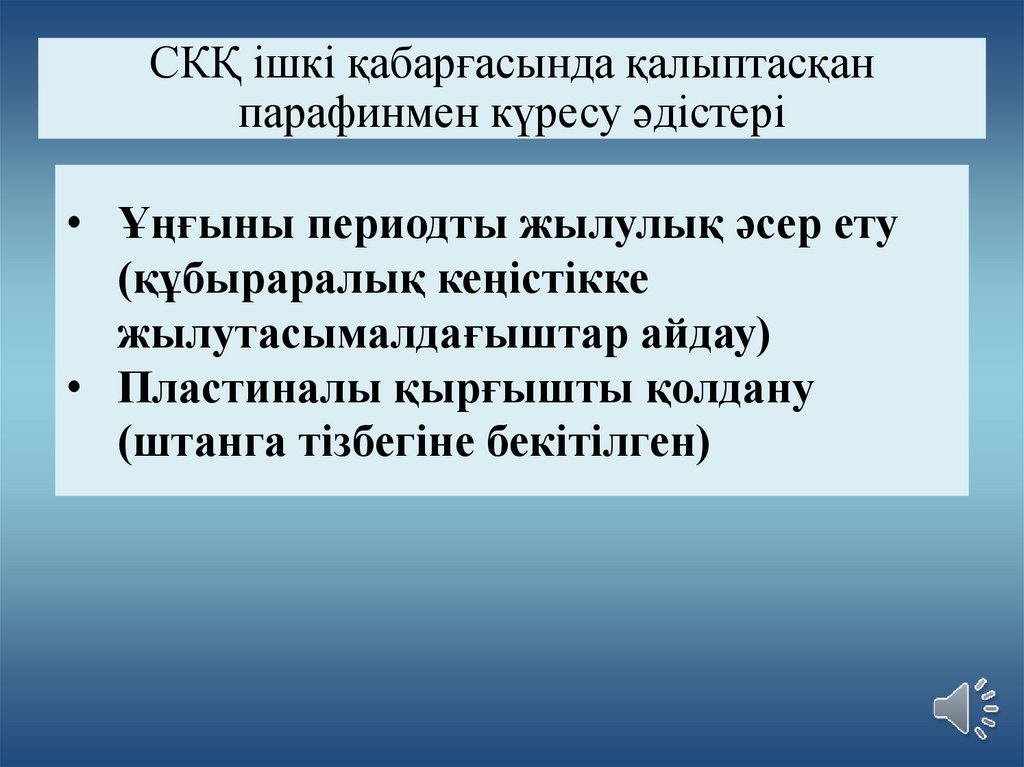 СКҚ ішкі қабарғасында қалыптасқан парафинмен күресу әдістері

• Ұңғыны периодты жылулық әсер ету (құбыраралық кеңістікке жылутасымалдағыштар айдау)
• Пластиналы қырғышты қолдану (штанга тізбегіне бекітілген)